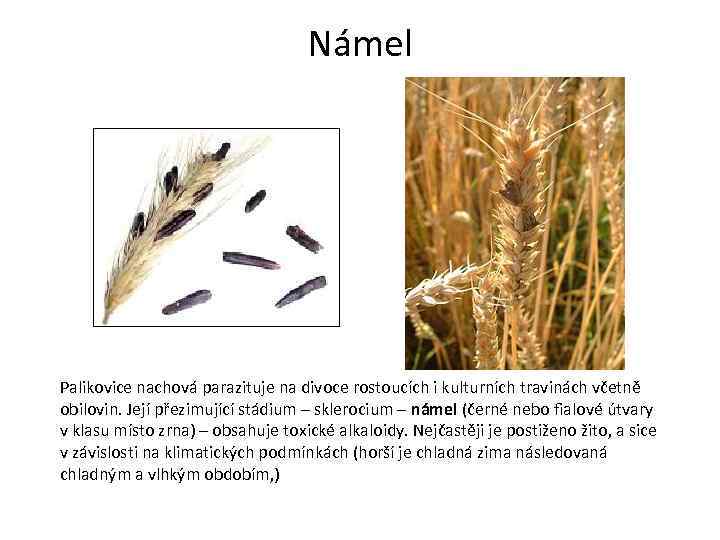 Námel

Palikovice nachová parazituje na divoce rostoucích i kulturních travinách včetně obilovin. Její přezimující stádium – sklerocium – námel (černé nebo fialové útvary v klasu místo zrna) – obsahuje toxické alkaloidy. Nejčastěji je postiženo žito, a sice v závislosti na klimatických podmínkách (horší je chladná zima následovaná chladným a vlhkým obdobím,)